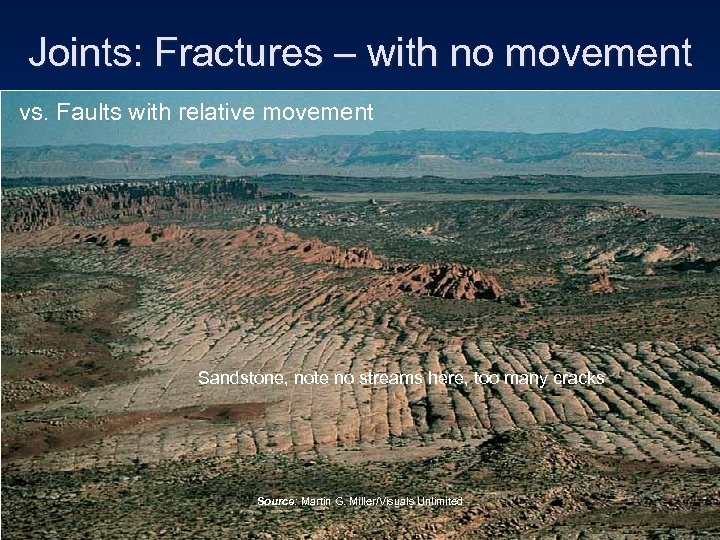 Joints: Fractures – with no movement

vs. Faults with relative movement

Sandstone, note no streams here, too many cracks

Source: Martin G. Miller/Visuals Unlimited